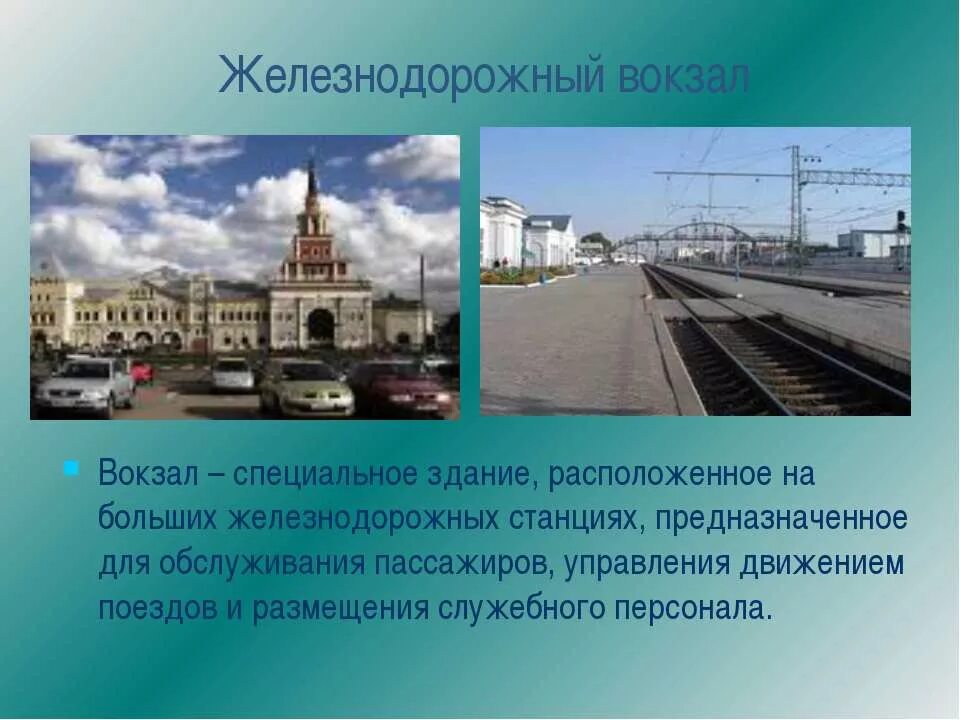 Железнодорожный вокзал

Вокзал – специальное здание, расположенное на больших железнодорожных станциях, предназначенное для обслуживания пассажиров, управления движением поездов и размещения служебного персонала.